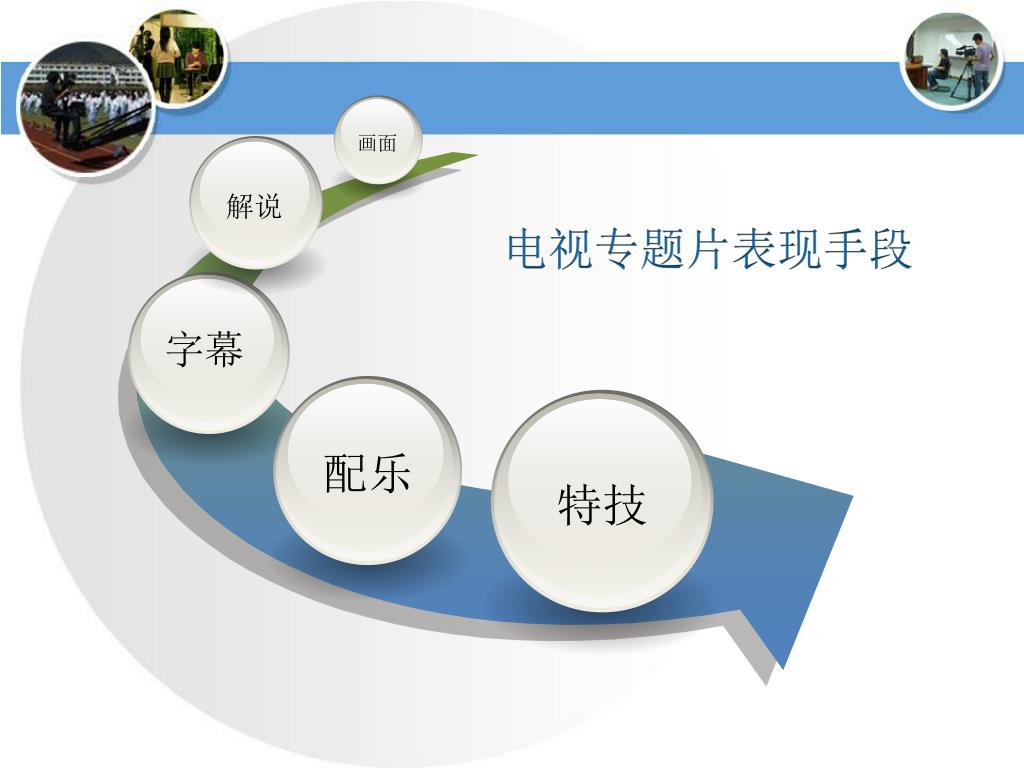 电视专题片表现手段

画面

解说

字幕

配乐

特技